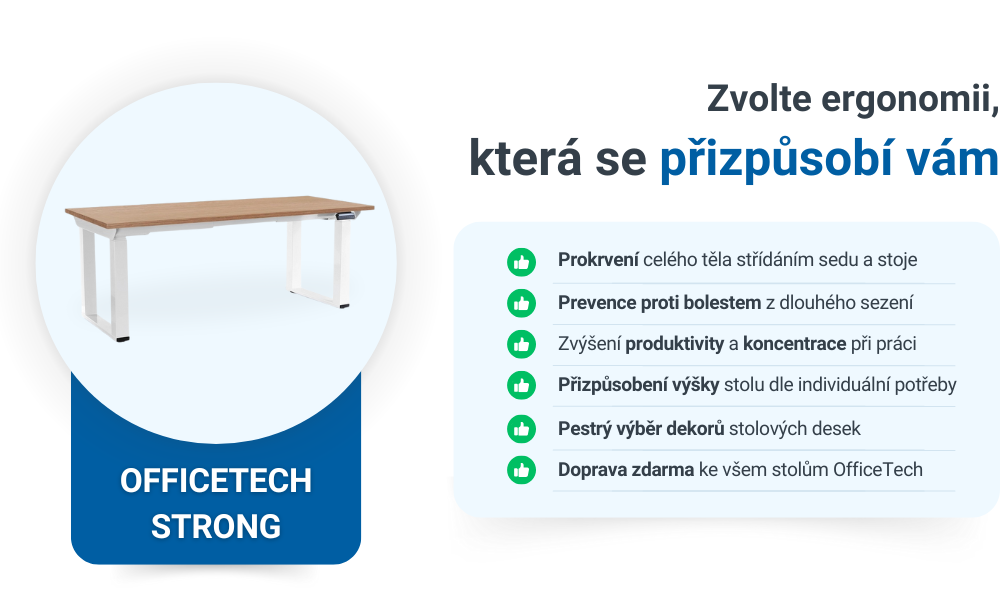 OFFICETECH STRONG

Zvolte ergonomii, která se přizpůsobí vám

Prokrvení celého těla střídáním sedu a stoje

Prevence proti bolestem z dlouhého sezení

Zvýšení produktivity a koncentrace při práci

Přizpůsobení výšky stolu dle individuální potřeby

Pestrý výběr dekorů stolových desek

Doprava zdarma ke všem stolům OfficeTech